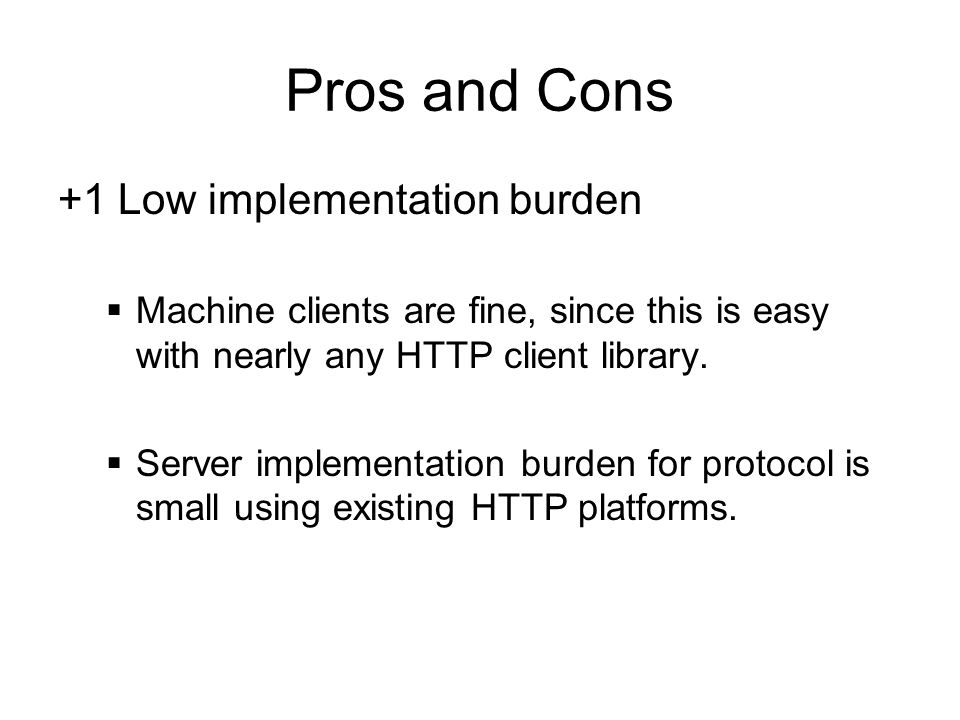 Pros and Cons

+1 Low implementation burden

▪ Machine clients are fine, since this is easy with nearly any HTTP client library.

▪ Server implementation burden for protocol is small using existing HTTP platforms.